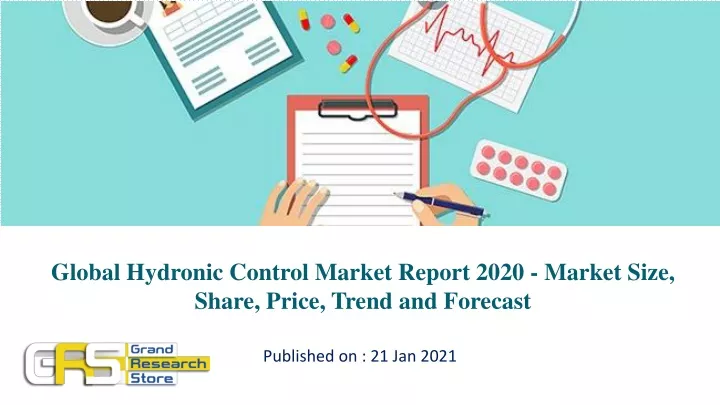 Global Hydronic Control Market Report 2020 - Market Size, Share, Price, Trend and Forecast

GRS Grand Research Store

Published on : 21 Jan 2021